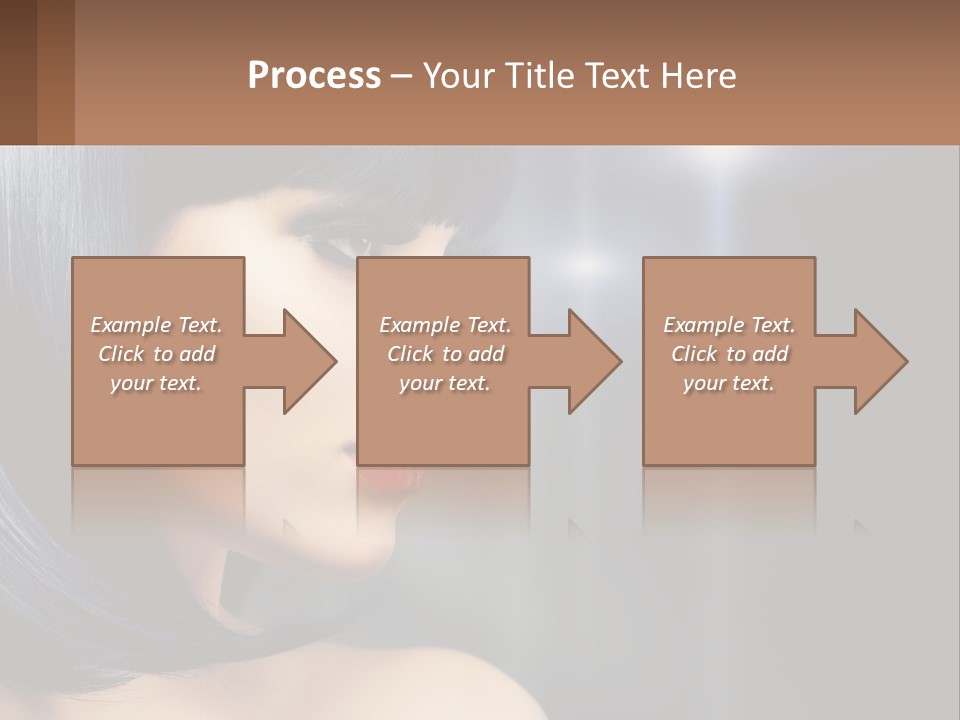 Process – Your Title Text Here

Example Text. Click to add your text.

Example Text. Click to add your text.

Example Text. Click to add your text.